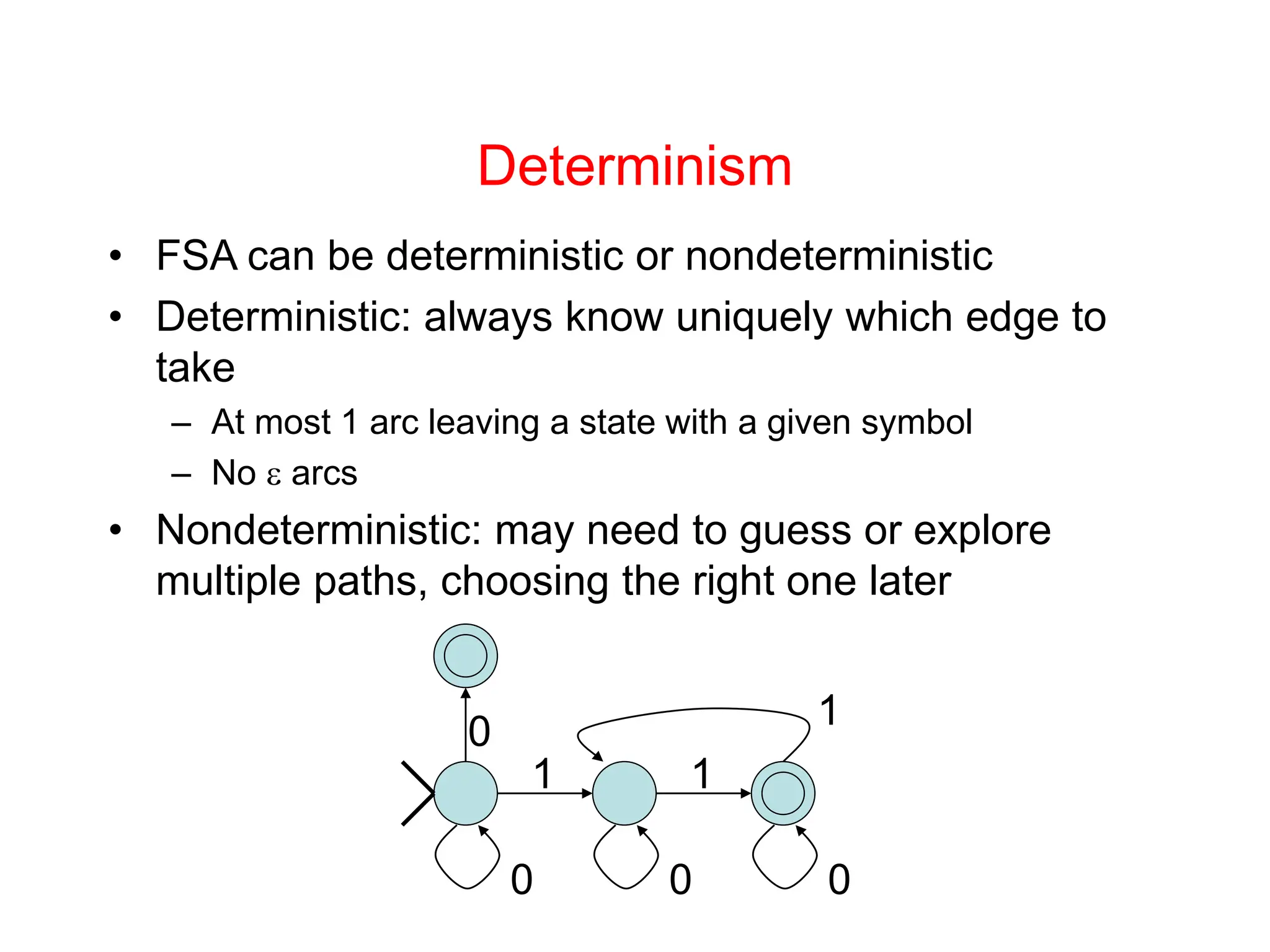 Determinism

• FSA can be deterministic or nondeterministic
• Deterministic: always know uniquely which edge to take
  – At most 1 arc leaving a state with a given symbol
  – No $\varepsilon$ arcs
• Nondeterministic: may need to guess or explore multiple paths, choosing the right one later

0
1
1
1
0
0
0